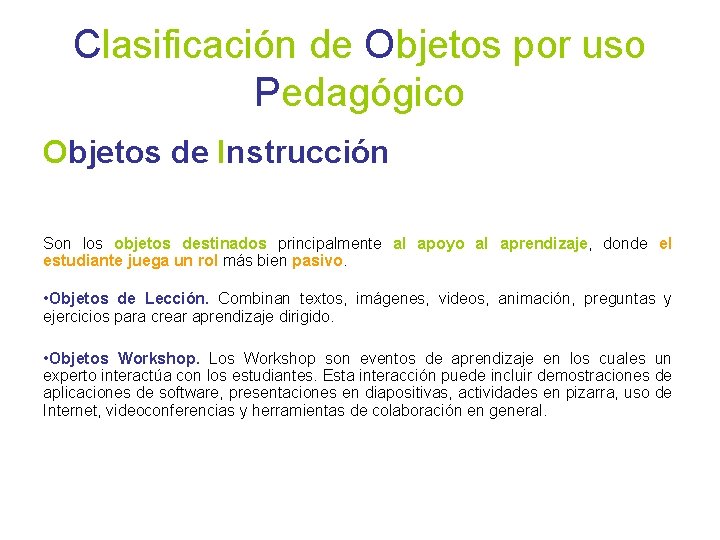 Clasificación de Objetos por uso Pedagógico

Objetos de Instrucción

Son los objetos destinados principalmente al apoyo al aprendizaje, donde el estudiante juega un rol más bien pasivo.

•Objetos de Lección. Combinan textos, imágenes, videos, animación, preguntas y ejercicios para crear aprendizaje dirigido.

•Objetos Workshop. Los Workshop son eventos de aprendizaje en los cuales un experto interactúa con los estudiantes. Esta interacción puede incluir demostraciones de aplicaciones de software, presentaciones en diapositivas, actividades en pizarra, uso de Internet, videoconferencias y herramientas de colaboración en general.